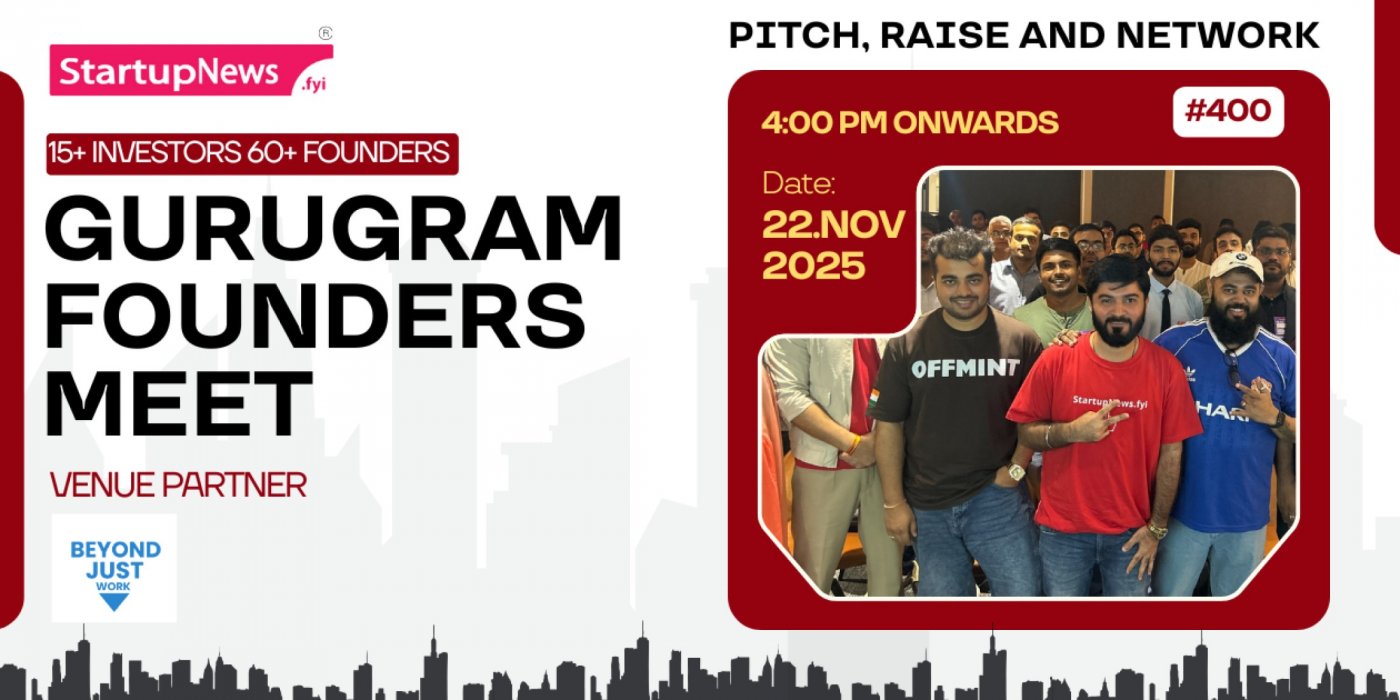 StartupNews .fyi ®

15+ INVESTORS 60+ FOUNDERS

GURUGRAM FOUNDERS MEET

VENUE PARTNER

BEYOND JUST WORK

PITCH, RAISE AND NETWORK

4:00 PM ONWARDS

#400

Date:
22.NOV
2025

OFFMINT

StartupNews.fyi

HARI